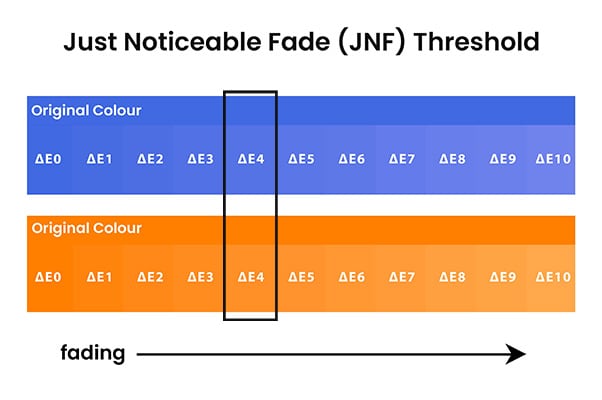 Just Noticeable Fade (JNF) Threshold

Original Colour

ΔE0 ΔE1 ΔE2 ΔE3 ΔE4 ΔE5 ΔE6 ΔE7 ΔE8 ΔE9 ΔE10

Original Colour

ΔE0 ΔE1 ΔE2 ΔE3 ΔE4 ΔE5 ΔE6 ΔE7 ΔE8 ΔE9 ΔE10

fading